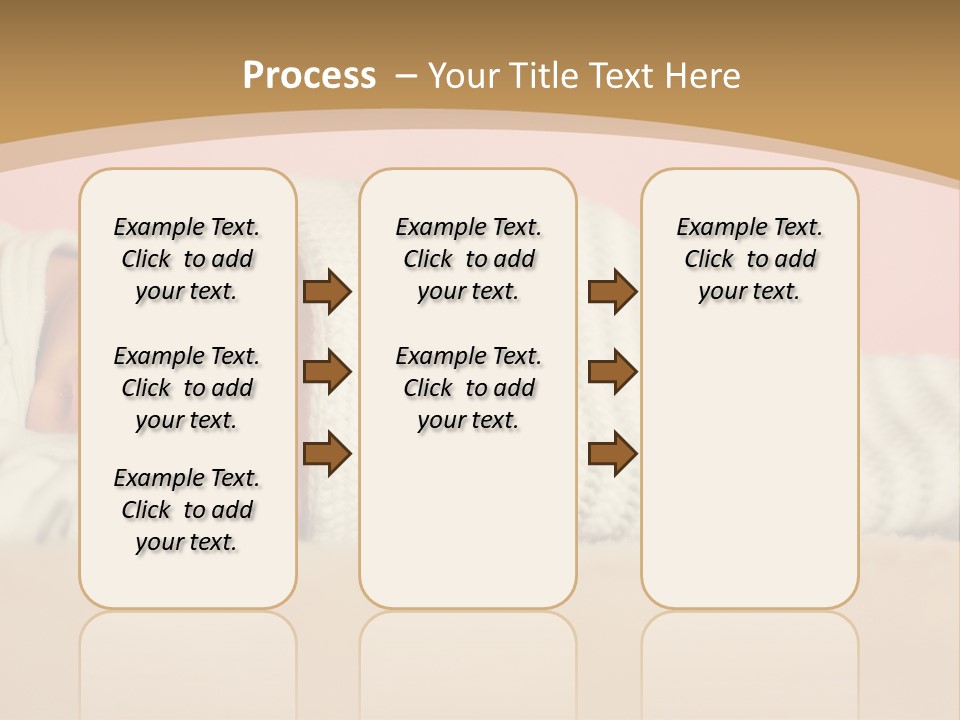 Process – Your Title Text Here

Example Text. Click to add your text.

Example Text. Click to add your text.

Example Text. Click to add your text.

Example Text. Click to add your text.

Example Text. Click to add your text.

Example Text. Click to add your text.